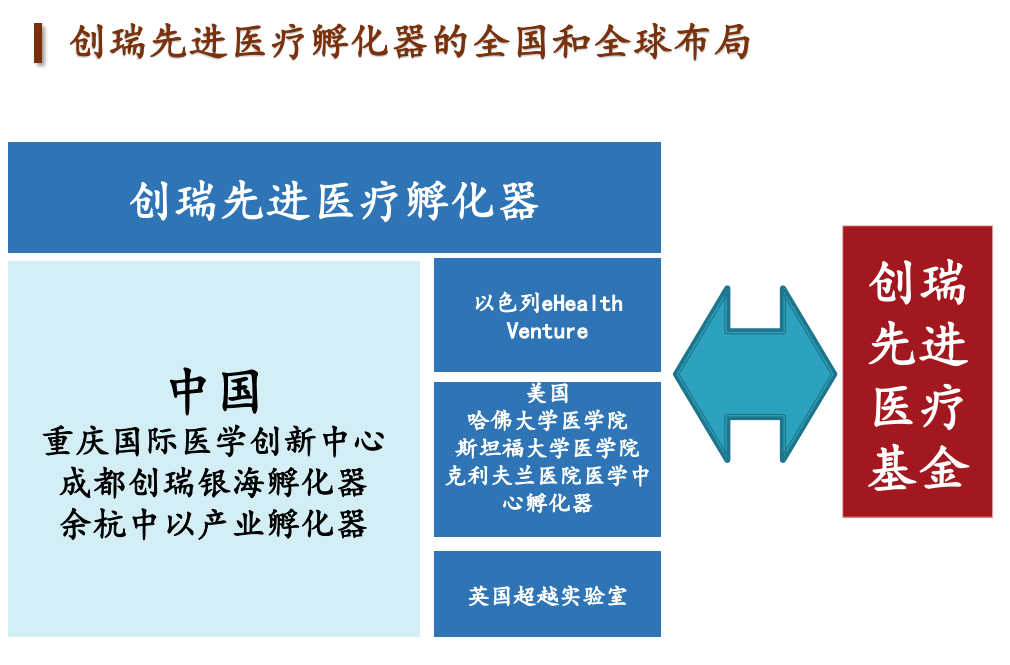 创瑞先进医疗孵化器的全国和全球布局

创瑞先进医疗孵化器

中国
重庆国际医学创新中心
成都创瑞银海孵化器
余杭中以产业孵化器

以色列eHealth Venture

美国
哈佛大学医学院
斯坦福大学医学院
克利夫兰医院医学中心孵化器

英国超越实验室

创瑞先进医疗基金